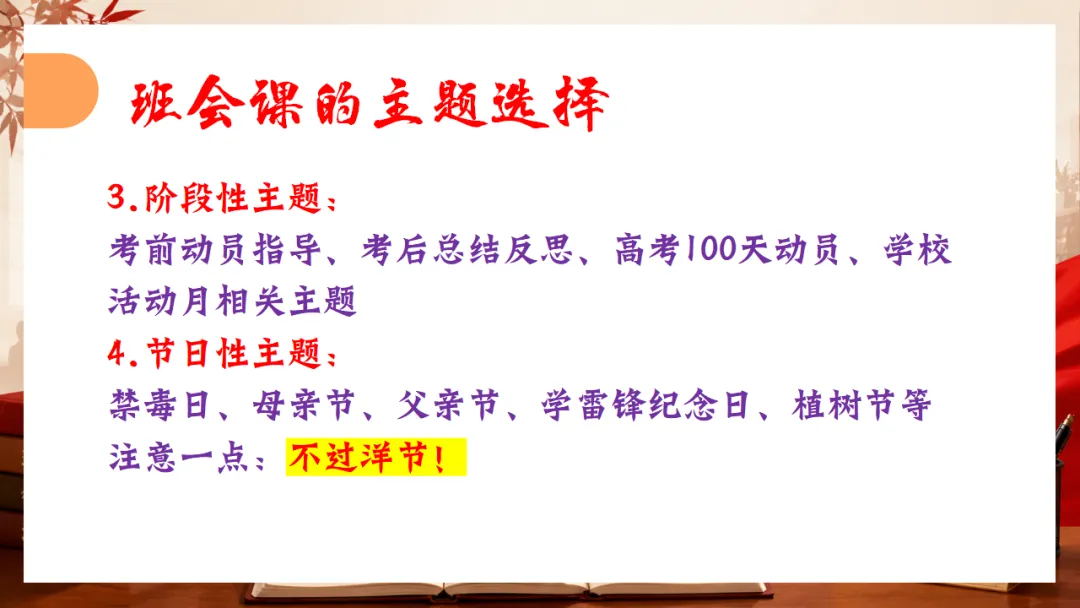 班会课的主题选择

3.阶段性主题：
考前动员指导、考后总结反思、高考100天动员、学校活动月相关主题
4.节日性主题：
禁毒日、母亲节、父亲节、学雷锋纪念日、植树节等
注意一点：不过洋节！